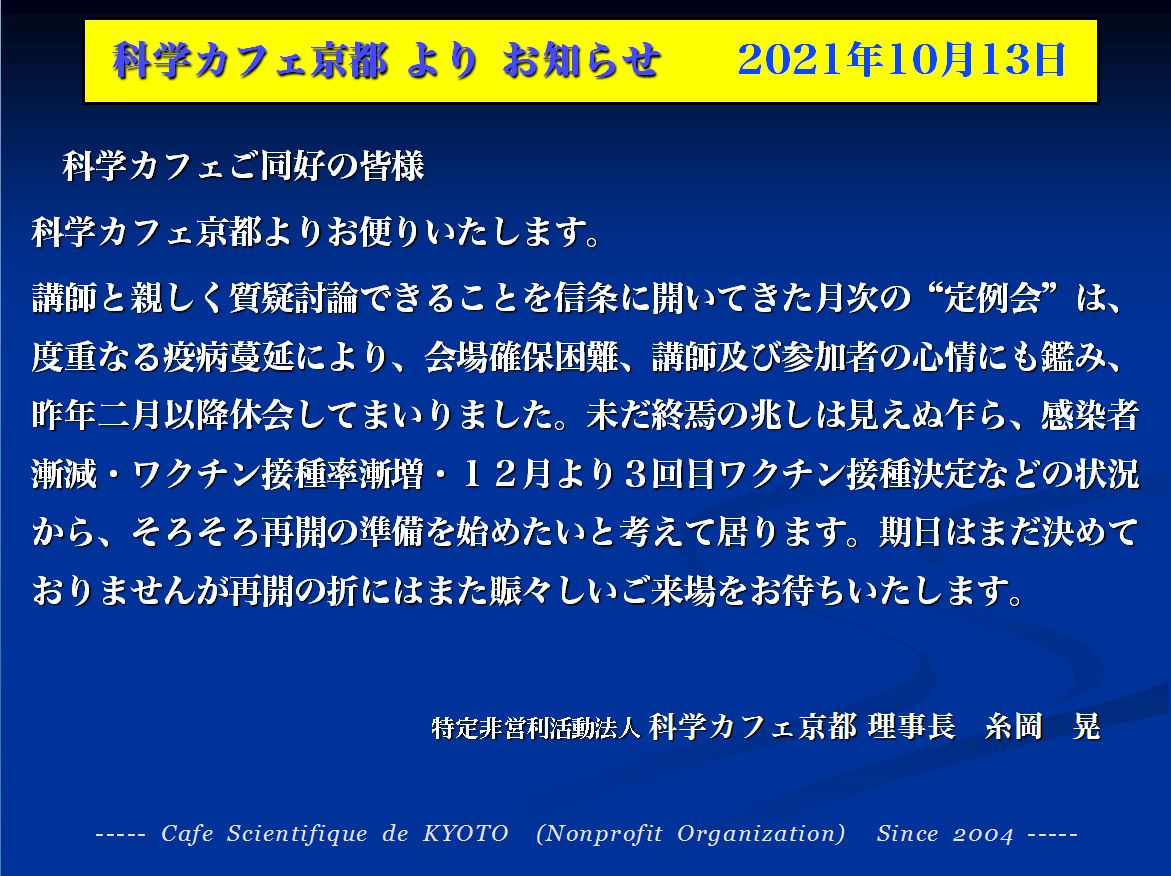 科学カフェ京都 より お知らせ　2021年10月13日

科学カフェご同好の皆様

科学カフェ京都よりお便りいたします。

講師と親しく質疑討論できることを信条に開いてきた月次の“定例会”は、度重なる疫病蔓延により、会場確保困難、講師及び参加者の心情にも鑑み、昨年二月以降休会してまいりました。未だ終焉の兆しは見えぬ乍ら、感染者漸減・ワクチン接種率漸増・１２月より３回目ワクチン接種決定などの状況から、そろそろ再開の準備を始めたいと考えて居ります。期日はまだ決めておりませんが再開の折にはまた賑々しいご来場をお待ちいたします。

特定非営利活動法人 科学カフェ京都 理事長　糸岡　晃

----- Cafe Scientifique de KYOTO (Nonprofit Organization) Since 2004 -----